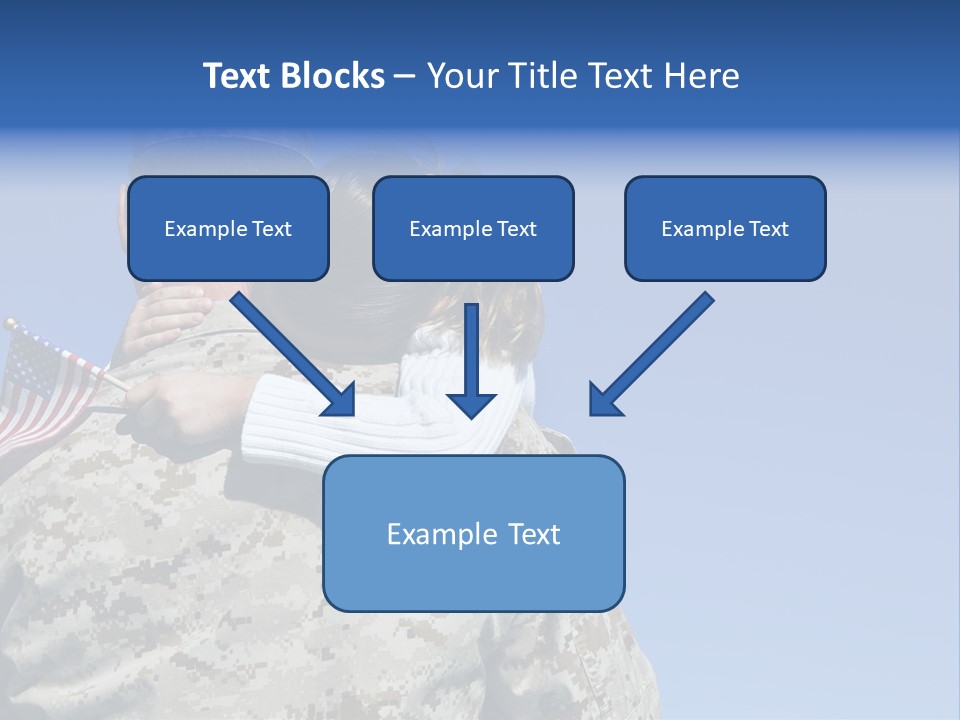 Text Blocks – Your Title Text Here

Example Text

Example Text

Example Text

Example Text